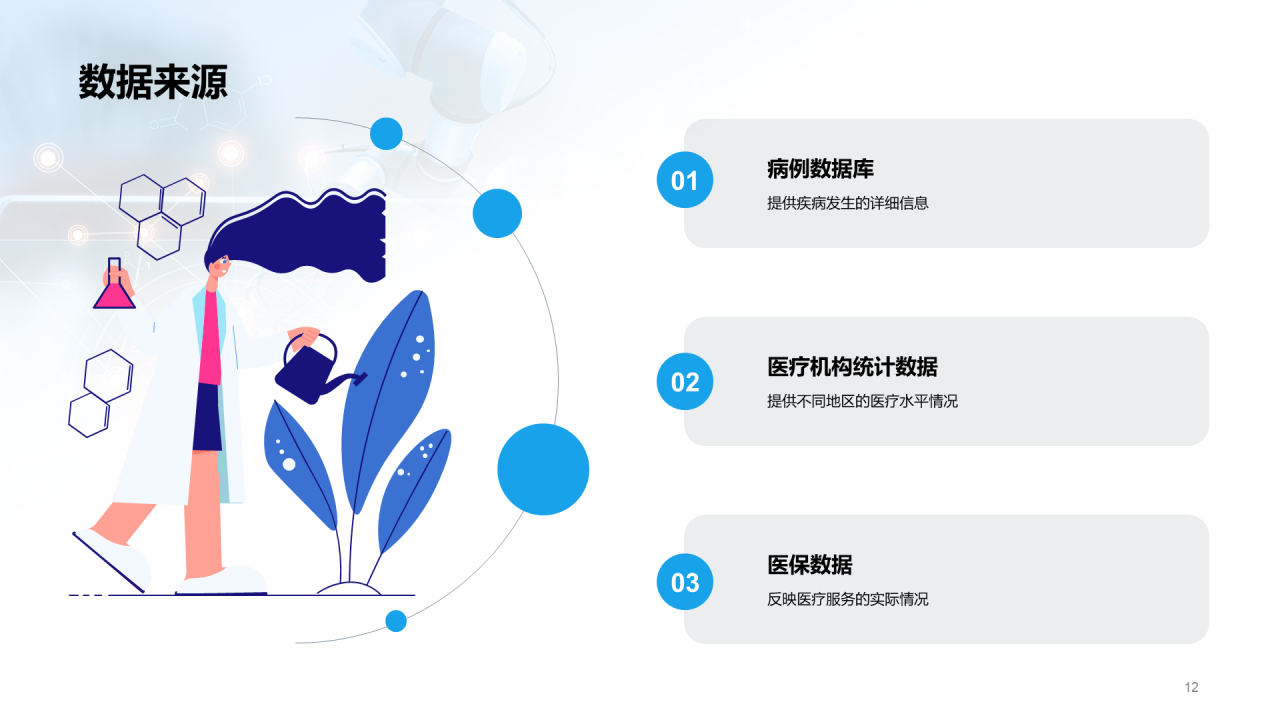 数据来源

01
病例数据库
提供疾病发生的详细信息

02
医疗机构统计数据
提供不同地区的医疗水平情况

03
医保数据
反映医疗服务的实际情况

12